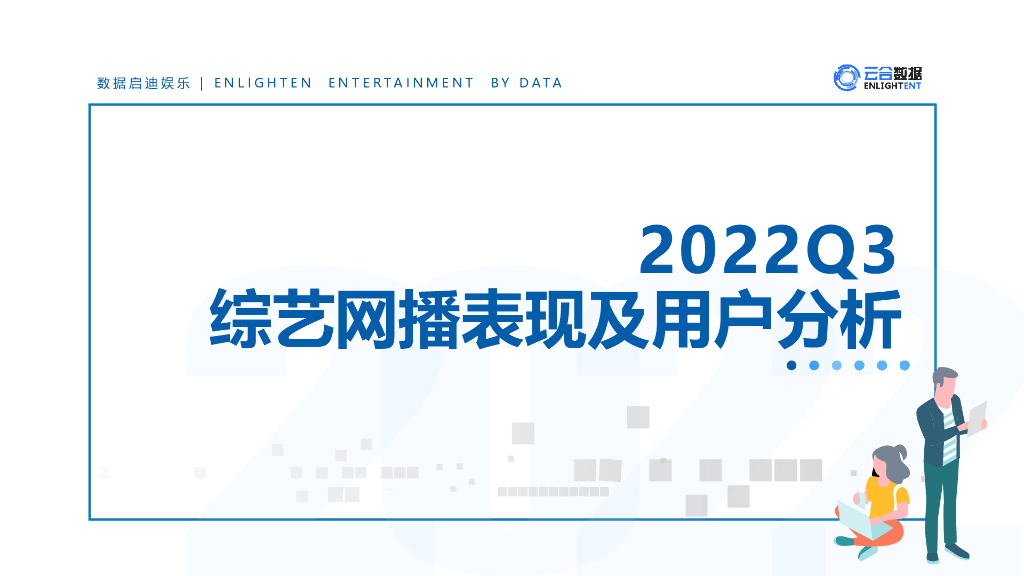 数据启迪娱乐 | ENLIGHTEN ENTERTAINMENT BY DATA

云合数据
ENLIGHTENT

2022Q3
综艺网播表现及用户分析